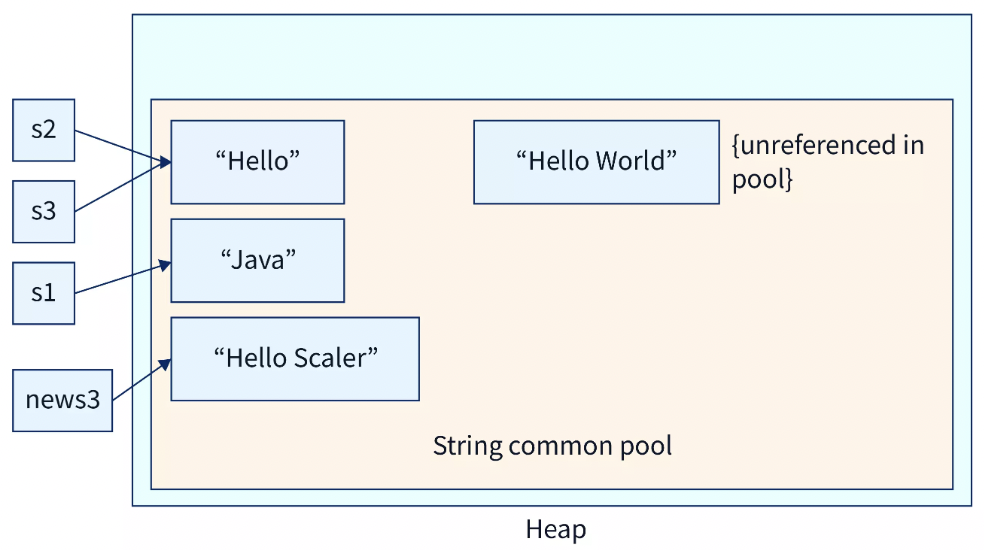 s2

s3

s1

news3

“Hello”

“Java”

“Hello Scaler”

“Hello World”

{unreferenced in pool}

String common pool

Heap